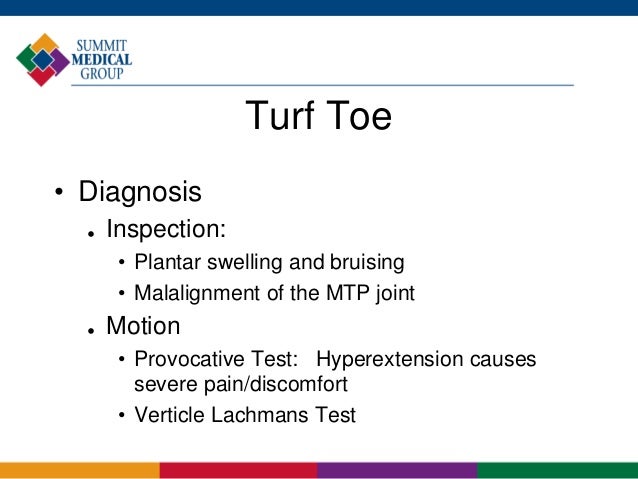 SUMMIT MEDICAL GROUP

Turf Toe

• Diagnosis
  • Inspection:
    • Plantar swelling and bruising
    • Malalignment of the MTP joint
  • Motion
    • Provocative Test: Hyperextension causes severe pain/discomfort
    • Verticle Lachmans Test